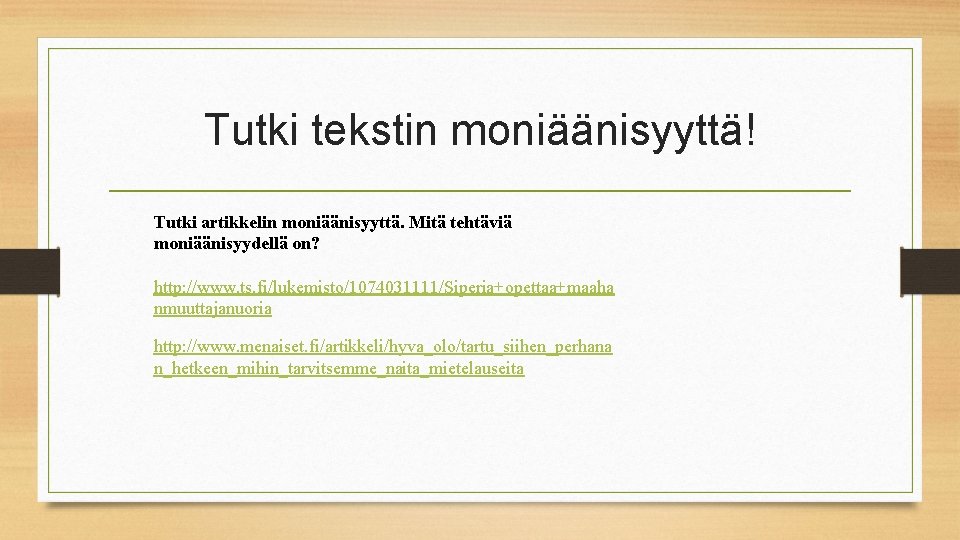 Tutki tekstin moniäänisyyttä!

Tutki artikkelin moniäänisyyttä. Mitä tehtäviä moniäänisyydellä on?

http://www.ts.fi/lukemisto/1074031111/Siperia+opettaa+maahanmuuttajanuoria

http://www.menaiset.fi/artikkeli/hyva_olo/tartu_siihen_perhanan_hetkeen_mihin_tarvitsemme_naita_mietelauseita